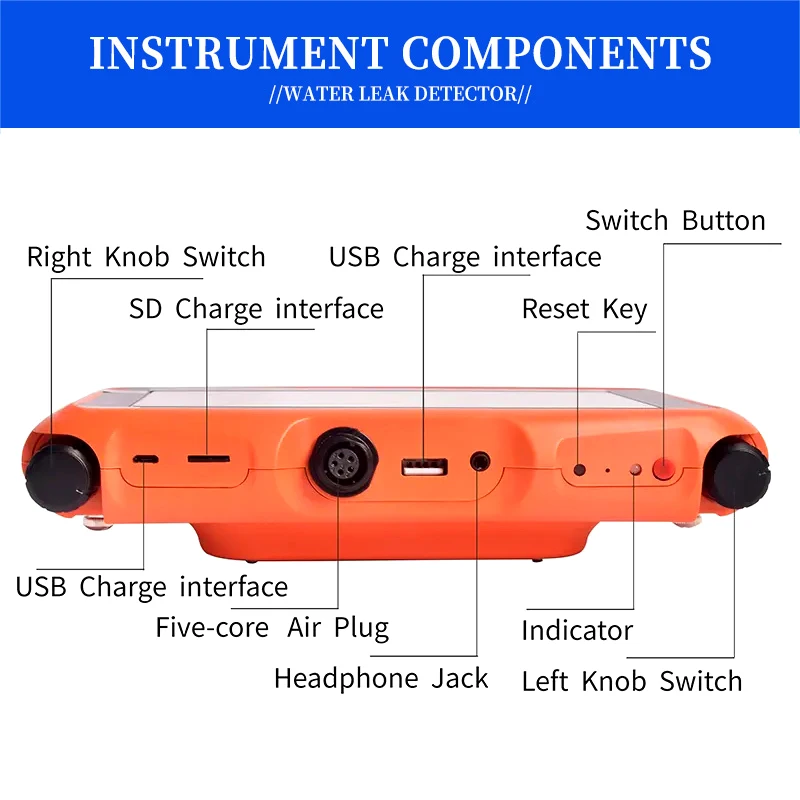 INSTRUMENT COMPONENTS
//WATER LEAK DETECTOR//

Switch Button

Right Knob Switch

USB Charge interface

SD Charge interface

Reset Key

USB Charge interface

Five-core Air Plug

Headphone Jack

Indicator

Left Knob Switch